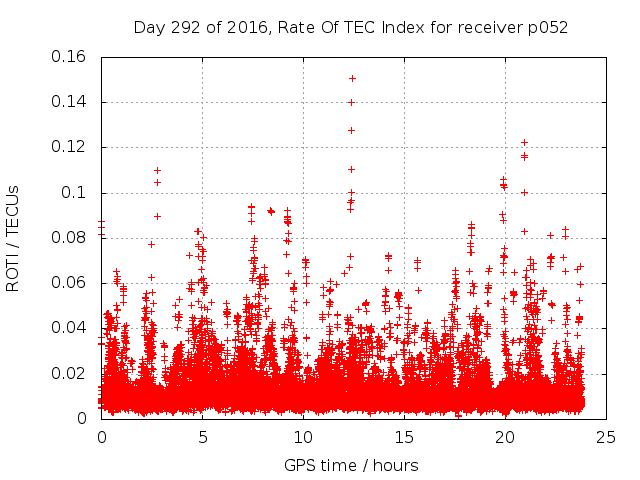 Day 292 of 2016, Rate Of TEC Index for receiver p052

ROTI / TECUs

0.16
0.14
0.12
0.1
0.08
0.06
0.04
0.02
0

0
5
10
15
20
25

GPS time / hours